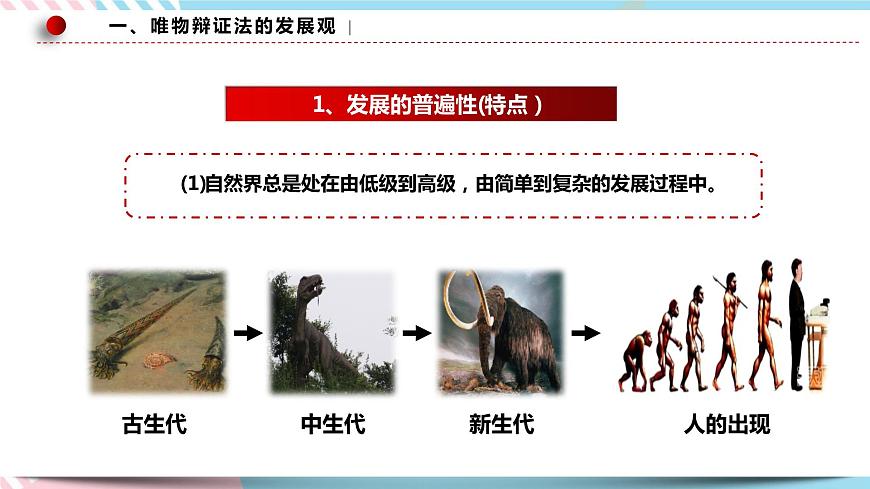 一、唯物辩证法的发展观

1、发展的普遍性(特点 )

(1)自然界总是处在由低级到高级，由简单到复杂的发展过程中。

古生代

中生代

新生代

人的出现